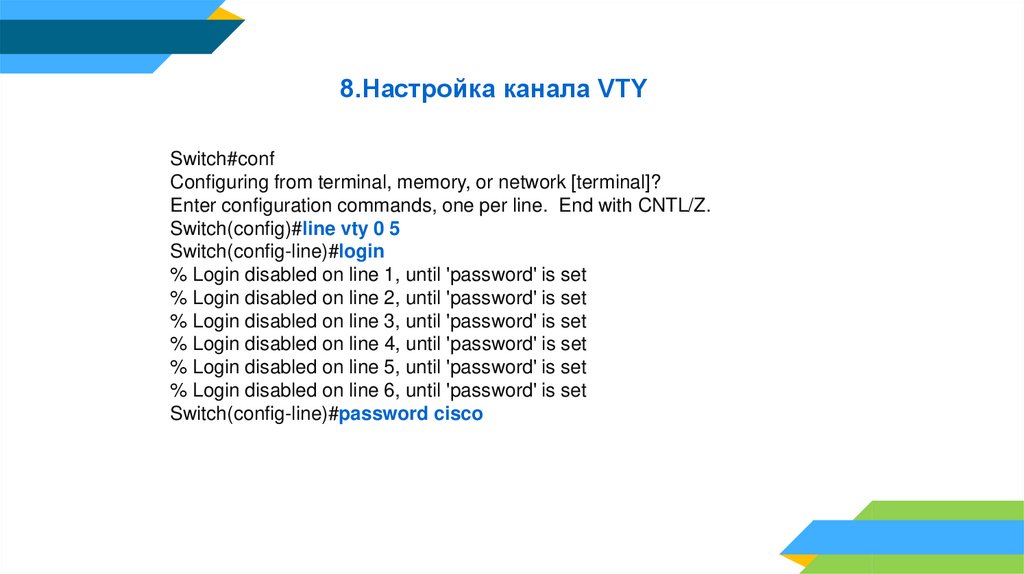 8.Настройка канала VTY

Switch#conf
Configuring from terminal, memory, or network [terminal]?
Enter configuration commands, one per line. End with CNTL/Z.
Switch(config)#line vty 0 5
Switch(config-line)#login
% Login disabled on line 1, until 'password' is set
% Login disabled on line 2, until 'password' is set
% Login disabled on line 3, until 'password' is set
% Login disabled on line 4, until 'password' is set
% Login disabled on line 5, until 'password' is set
% Login disabled on line 6, until 'password' is set
Switch(config-line)#password cisco